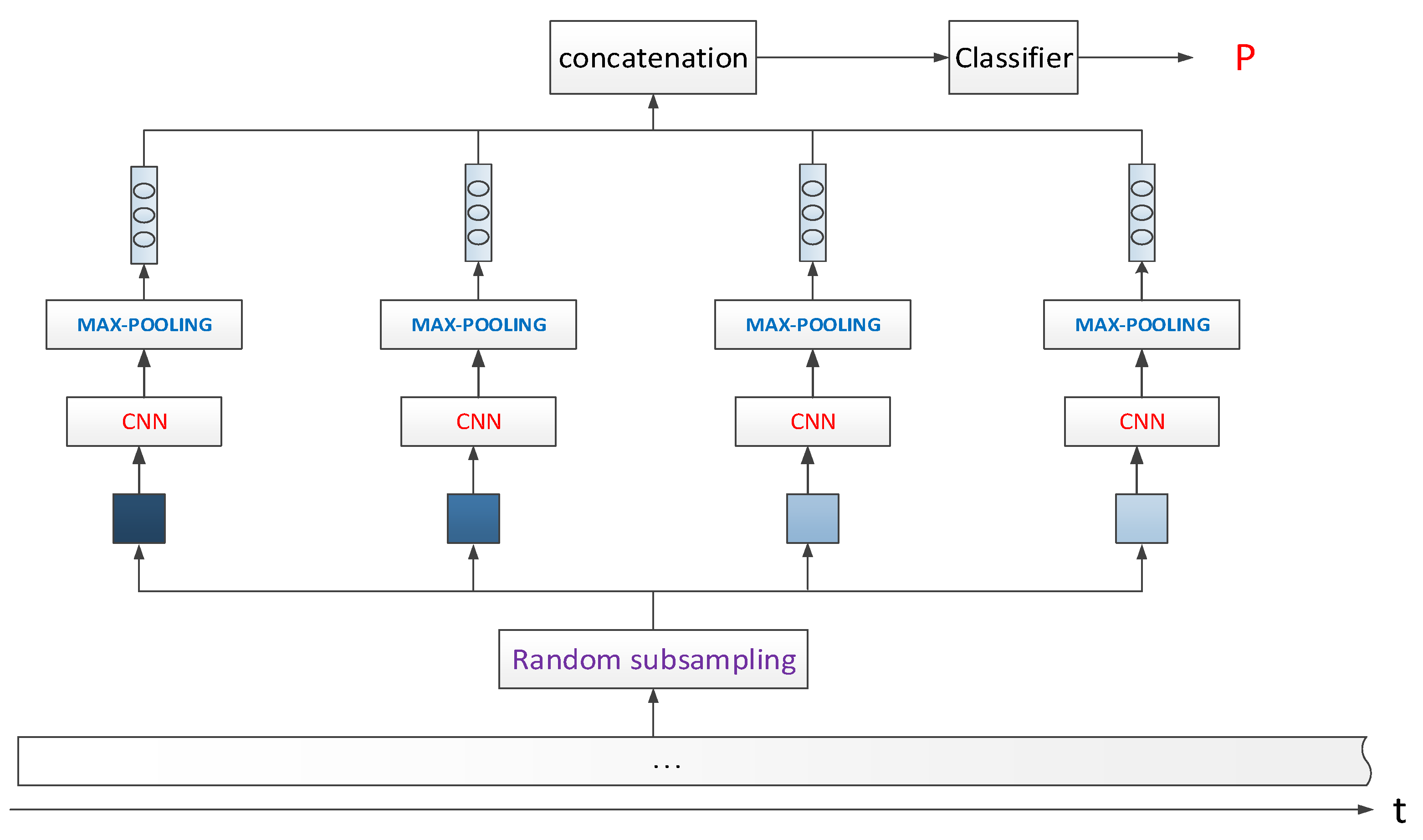 concatenation

Classifier

P

MAX-POOLING

MAX-POOLING

MAX-POOLING

MAX-POOLING

CNN

CNN

CNN

CNN

Random subsampling

...

t